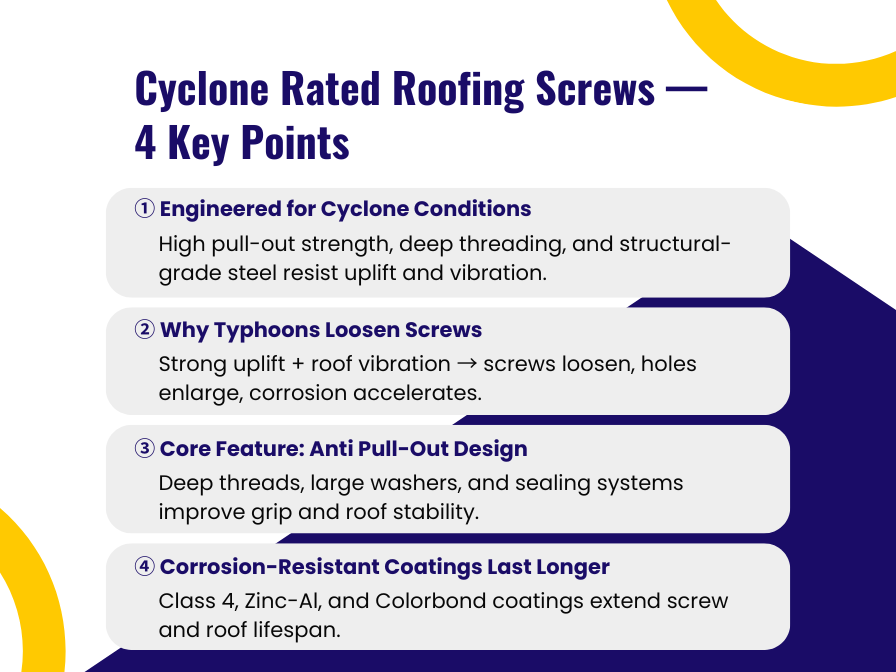 Cyclone Rated Roofing Screws — 4 Key Points

① Engineered for Cyclone Conditions
High pull-out strength, deep threading, and structural-grade steel resist uplift and vibration.

② Why Typhoons Loosen Screws
Strong uplift + roof vibration → screws loosen, holes enlarge, corrosion accelerates.

③ Core Feature: Anti Pull-Out Design
Deep threads, large washers, and sealing systems improve grip and roof stability.

④ Corrosion-Resistant Coatings Last Longer
Class 4, Zinc-Al, and Colorbond coatings extend screw and roof lifespan.